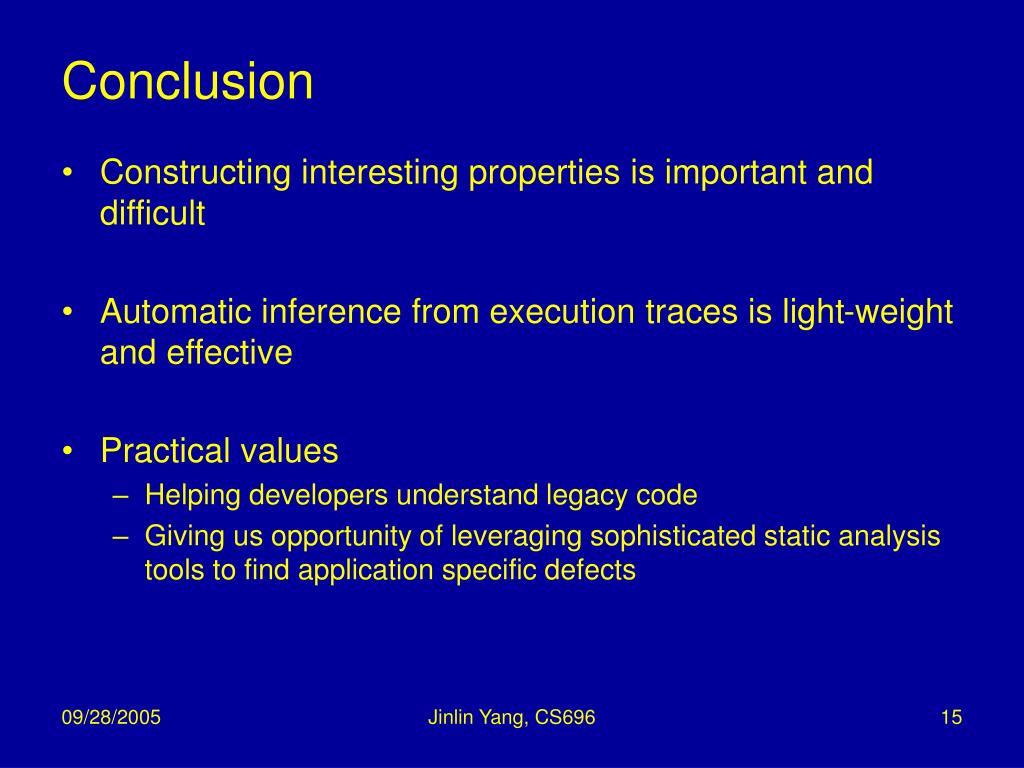 Conclusion

• Constructing interesting properties is important and difficult

• Automatic inference from execution traces is light-weight and effective

• Practical values
– Helping developers understand legacy code
– Giving us opportunity of leveraging sophisticated static analysis tools to find application specific defects

09/28/2005

Jinlin Yang, CS696

15